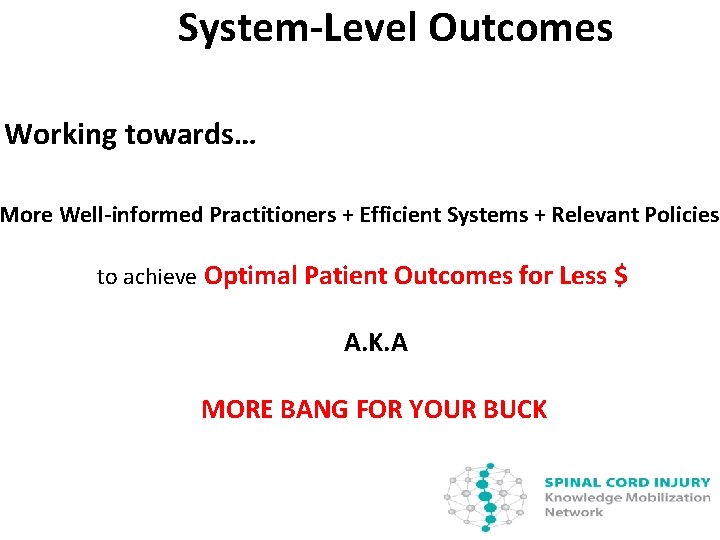 System-Level Outcomes

Working towards…

More Well-informed Practitioners + Efficient Systems + Relevant Policies

to achieve Optimal Patient Outcomes for Less $

A.K.A

MORE BANG FOR YOUR BUCK

SPINAL CORD INJURY
Knowledge Mobilization Network